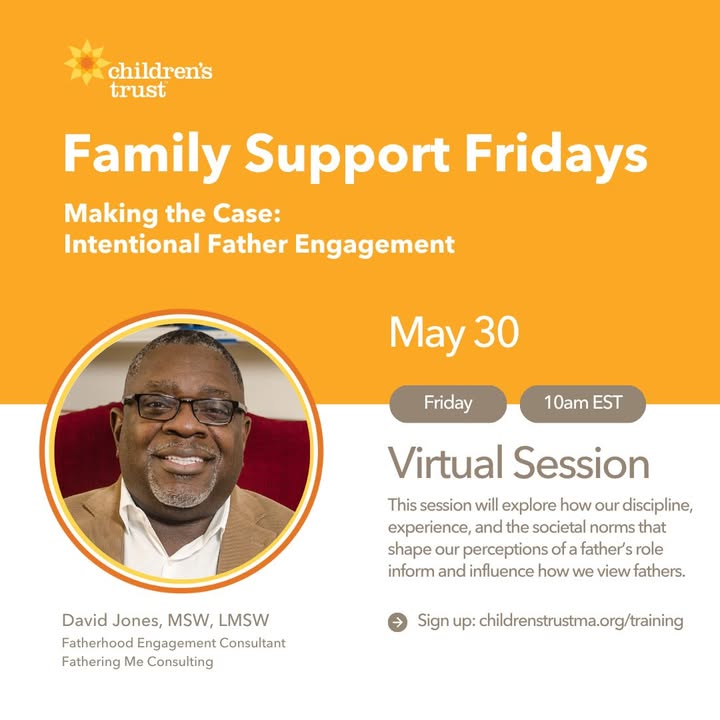 children's trust

Family Support Fridays

Making the Case:
Intentional Father Engagement

May 30

Friday

10am EST

Virtual Session

This session will explore how our discipline, experience, and the societal norms that shape our perceptions of a father's role inform and influence how we view fathers.

Sign up: childrenstrustma.org/training

David Jones, MSW, LMSW
Fatherhood Engagement Consultant
Fathering Me Consulting